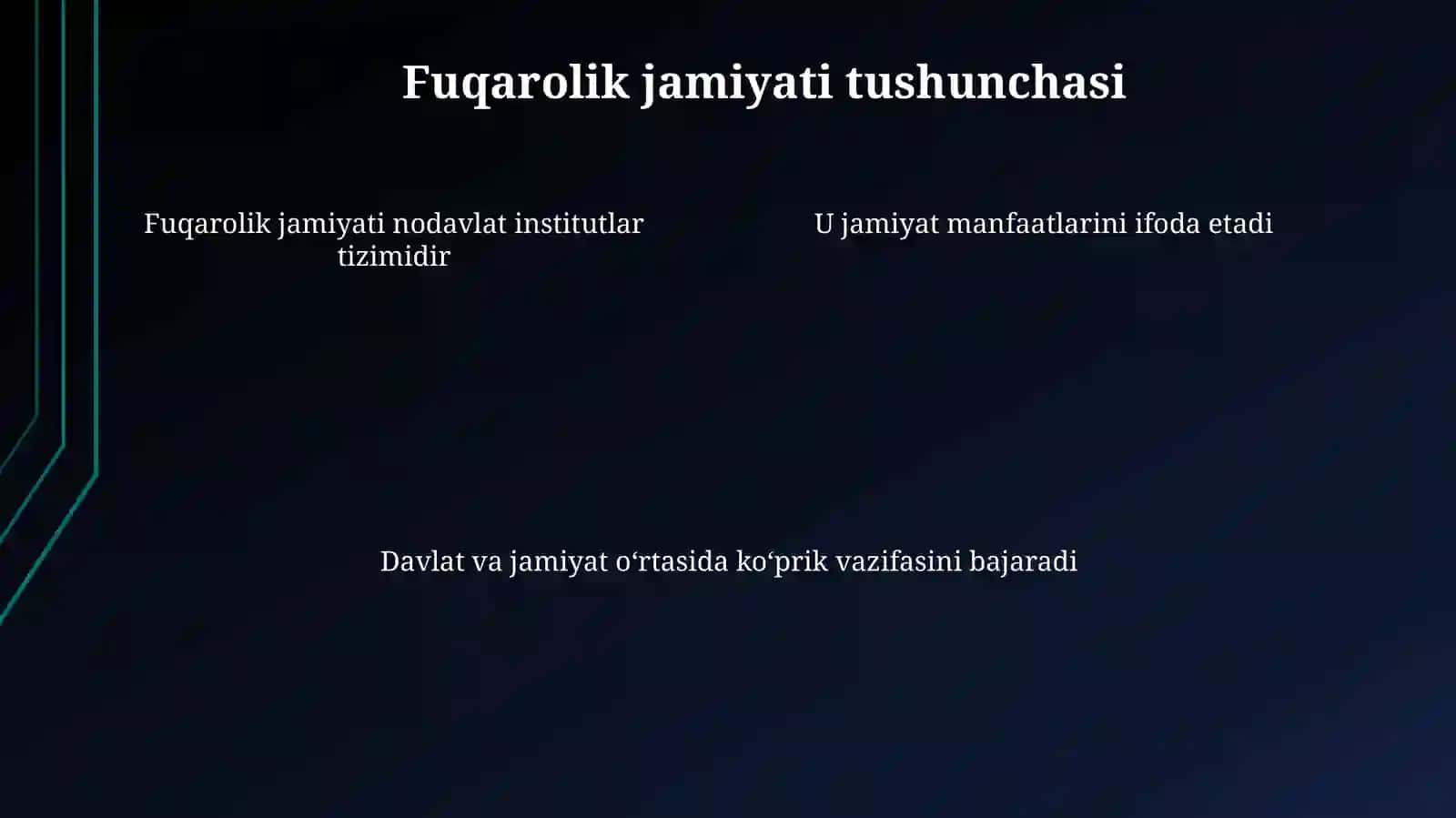 Fuqarolik jamiyati tushunchasi

Fuqarolik jamiyati nodavlat institutlar tizimidir

U jamiyat manfaatlarini ifoda etadi

Davlat va jamiyat o‘rtasida ko‘prik vazifasini bajaradi